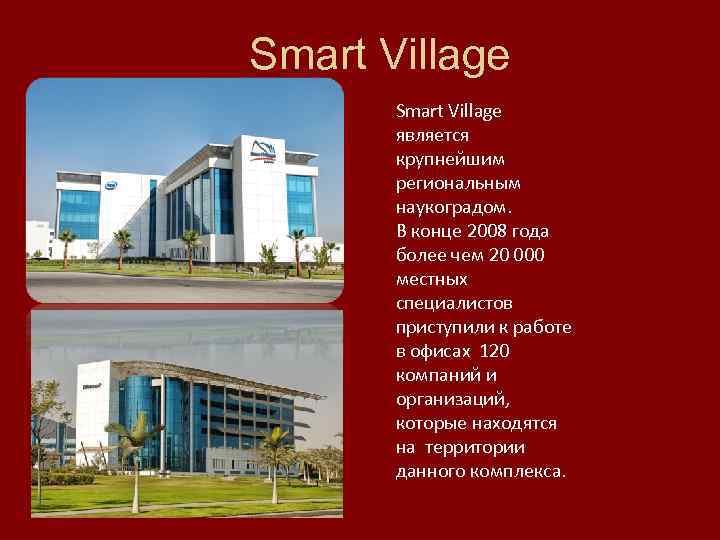 Smart Village

Smart Village является крупнейшим региональным наукоградом. В конце 2008 года более чем 20 000 местных специалистов приступили к работе в офисах 120 компаний и организаций, которые находятся на территории данного комплекса.